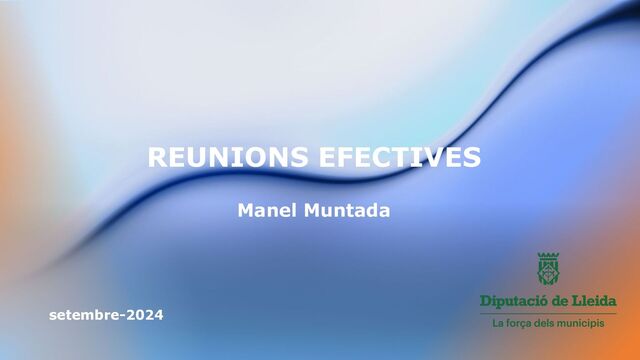 REUNIONS EFECTIVES

Manel Muntada

setembre-2024

Diputació de Lleida

La força dels municipis